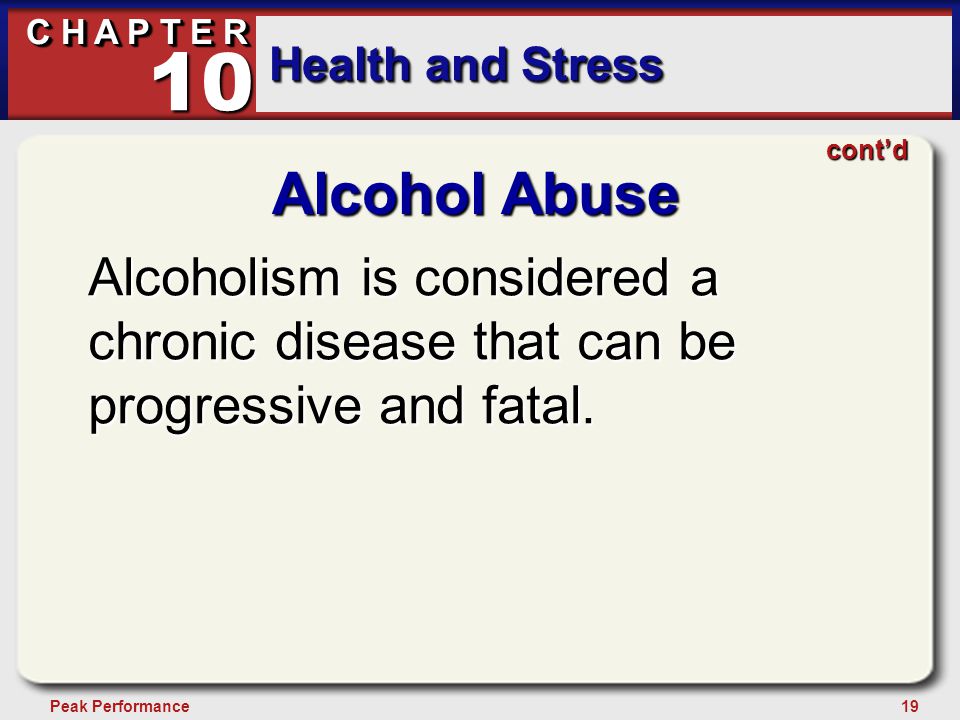 CHAPTER 10 Health and Stress

cont'd

Alcohol Abuse

Alcoholism is considered a chronic disease that can be progressive and fatal.

Peak Performance

19